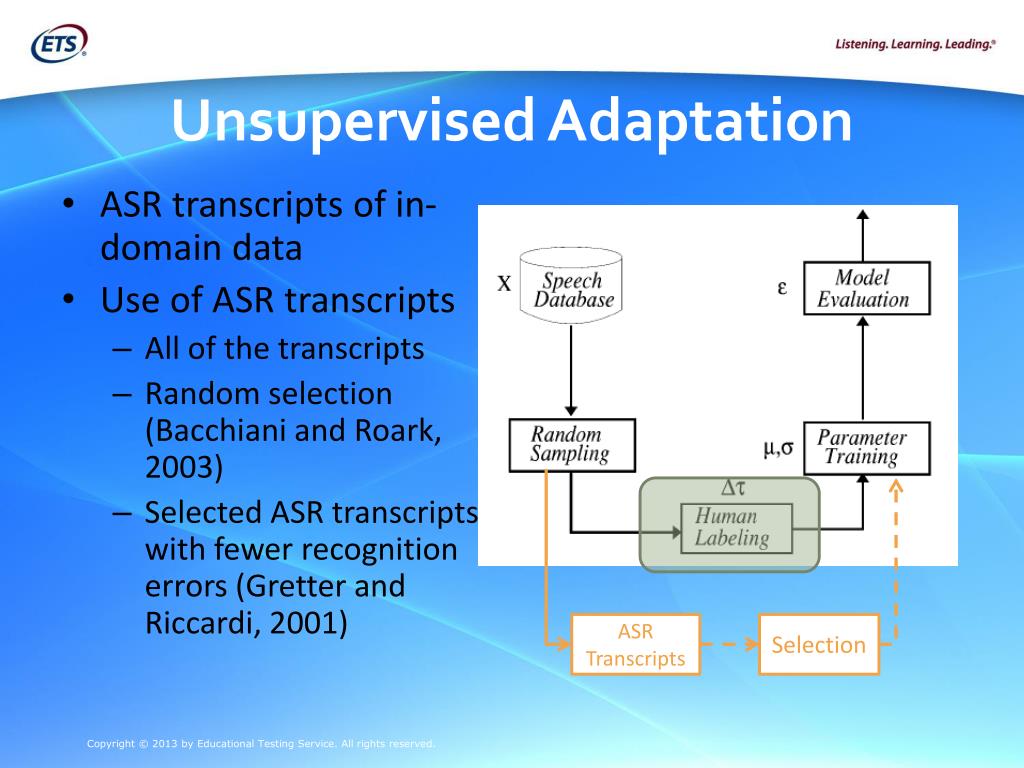 ETS

Listening. Learning. Leading.®

Unsupervised Adaptation

• ASR transcripts of in-domain data
• Use of ASR transcripts
– All of the transcripts
– Random selection (Bacchiani and Roark, 2003)
– Selected ASR transcripts with fewer recognition errors (Gretter and Riccardi, 2001)

X

Speech Database

Random Sampling

$\Delta\tau$

Human Labeling

$\mu,\sigma$

Parameter Training

$\varepsilon$

Model Evaluation

ASR Transcripts

Selection

Copyright © 2013 by Educational Testing Service. All rights reserved.